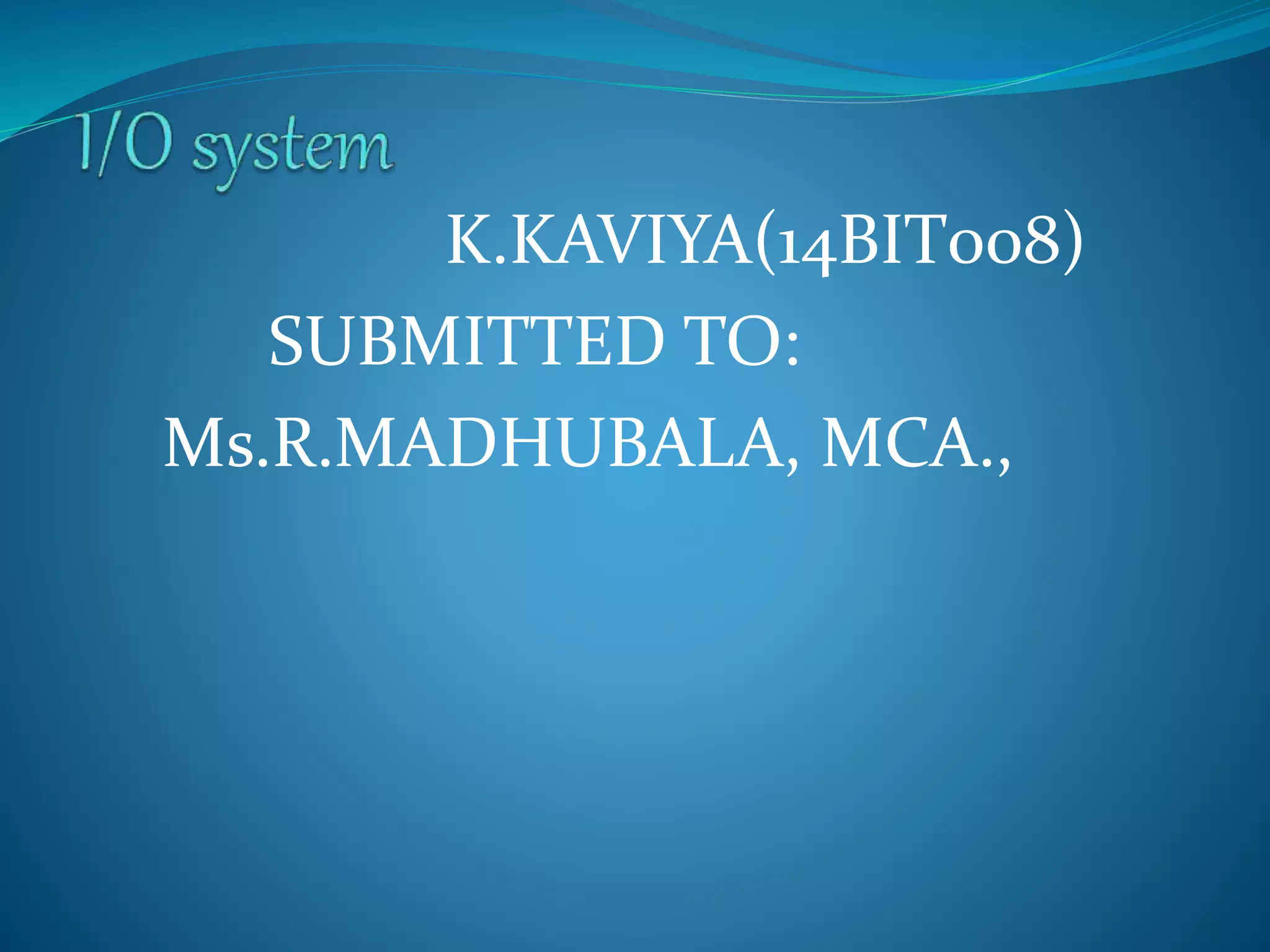 I/O system

K.KAVIYA(14BIT008)

SUBMITTED TO:

Ms.R.MADHUBALA, MCA.,